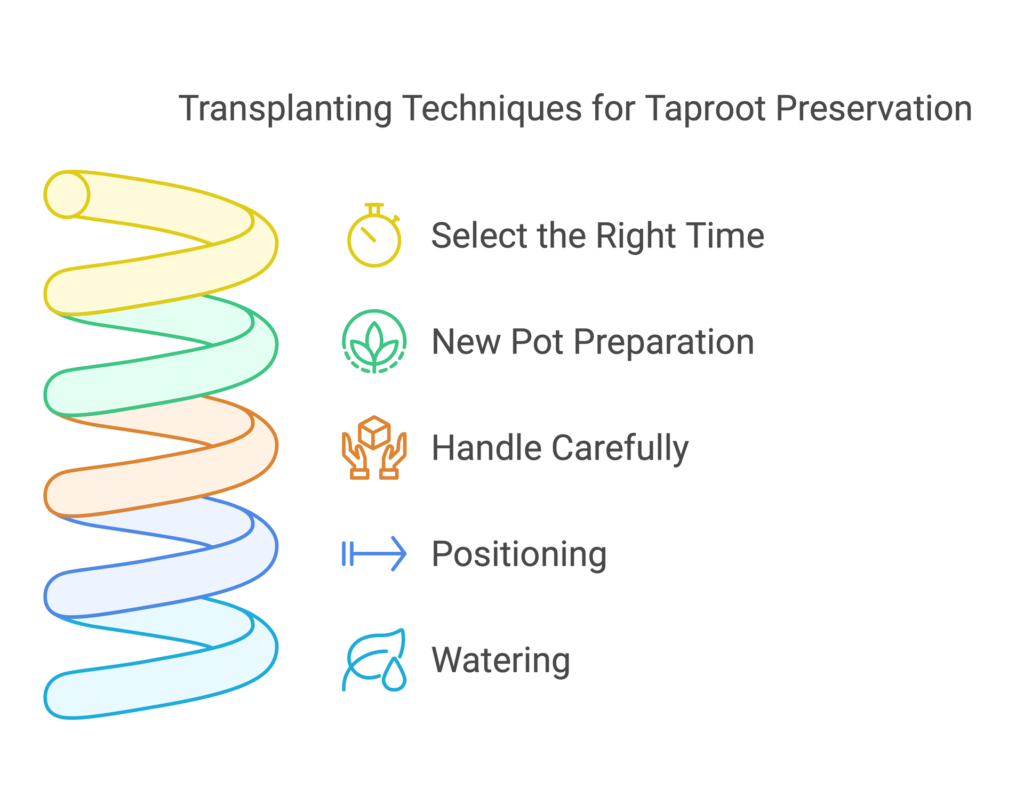 Transplanting Techniques for Taproot Preservation

Select the Right Time

New Pot Preparation

Handle Carefully

Positioning

Watering